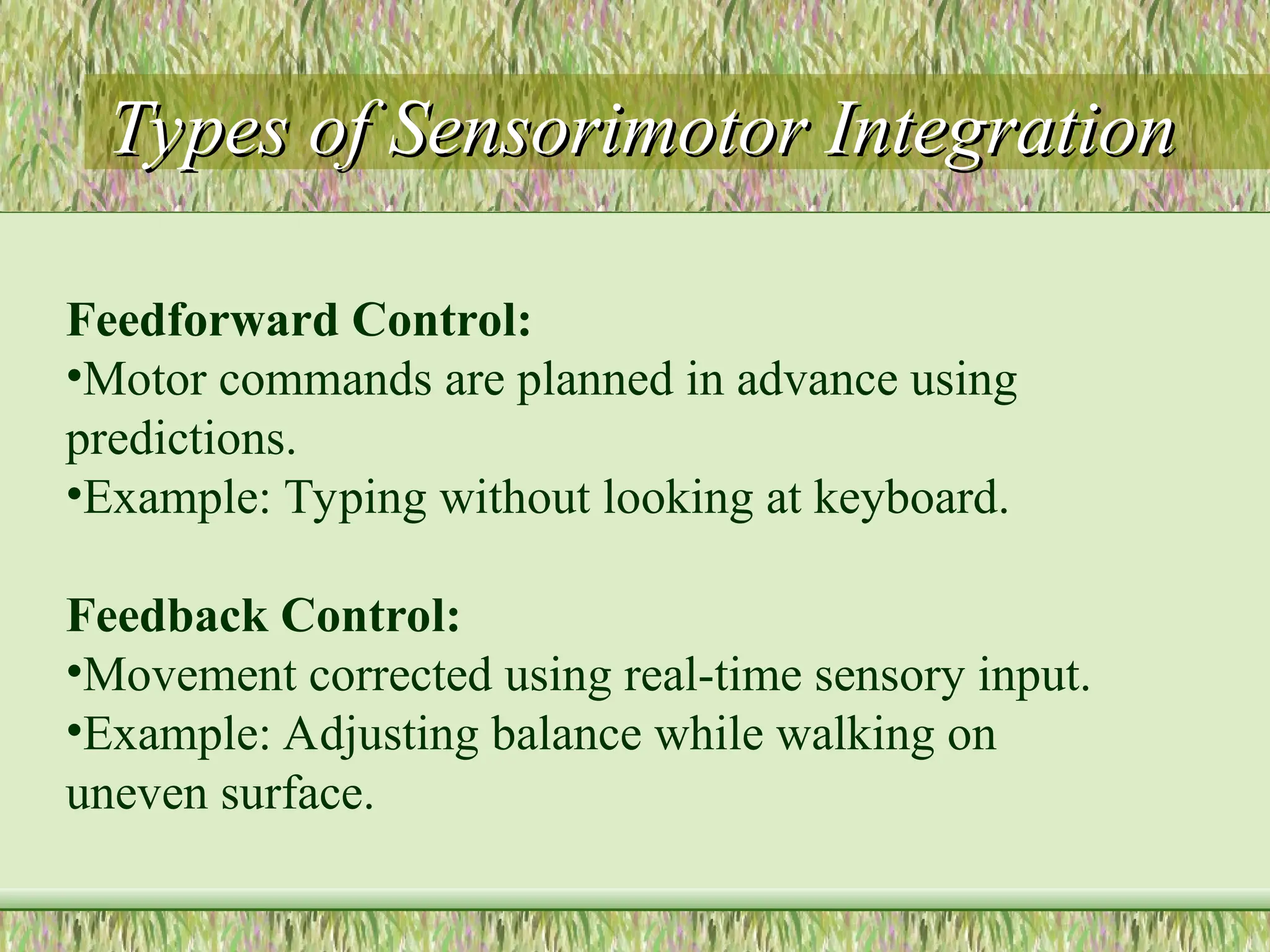 Types of Sensorimotor Integration

Feedforward Control:
•Motor commands are planned in advance using predictions.
•Example: Typing without looking at keyboard.

Feedback Control:
•Movement corrected using real-time sensory input.
•Example: Adjusting balance while walking on uneven surface.